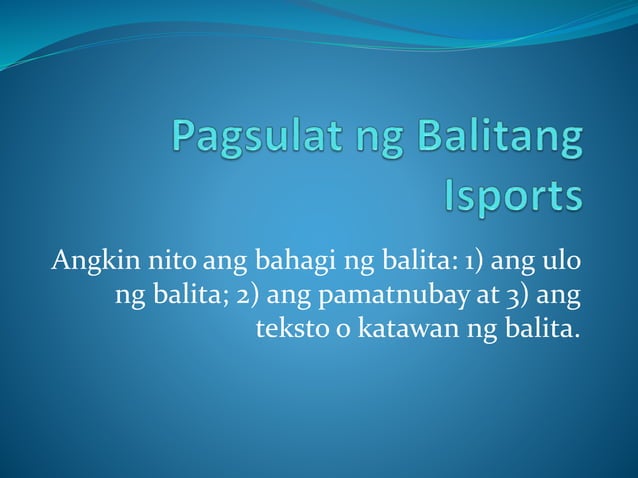 Pagsulat ng Balitang Isports

Angkin nito ang bahagi ng balita: 1) ang ulo ng balita; 2) ang pamatnubay at 3) ang teksto o katawan ng balita.